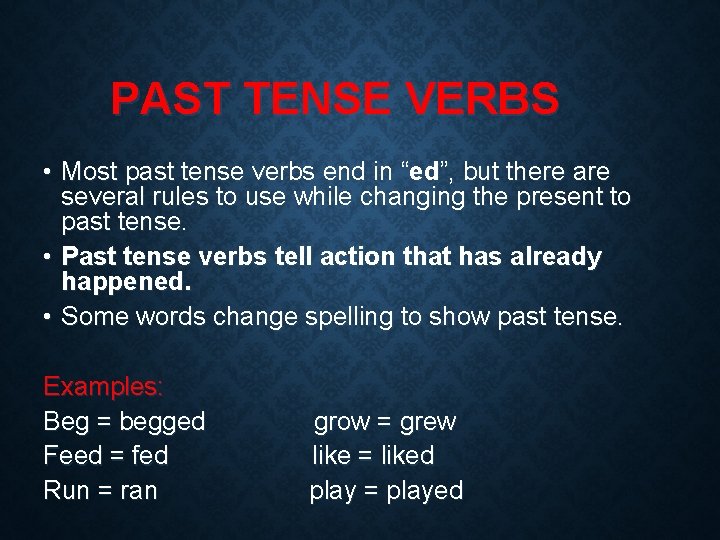 PAST TENSE VERBS

• Most past tense verbs end in "ed", but there are several rules to use while changing the present to past tense.

• Past tense verbs tell action that has already happened.

• Some words change spelling to show past tense.

Examples:
Beg = begged
Feed = fed
Run = ran

grow = grew
like = liked
play = played